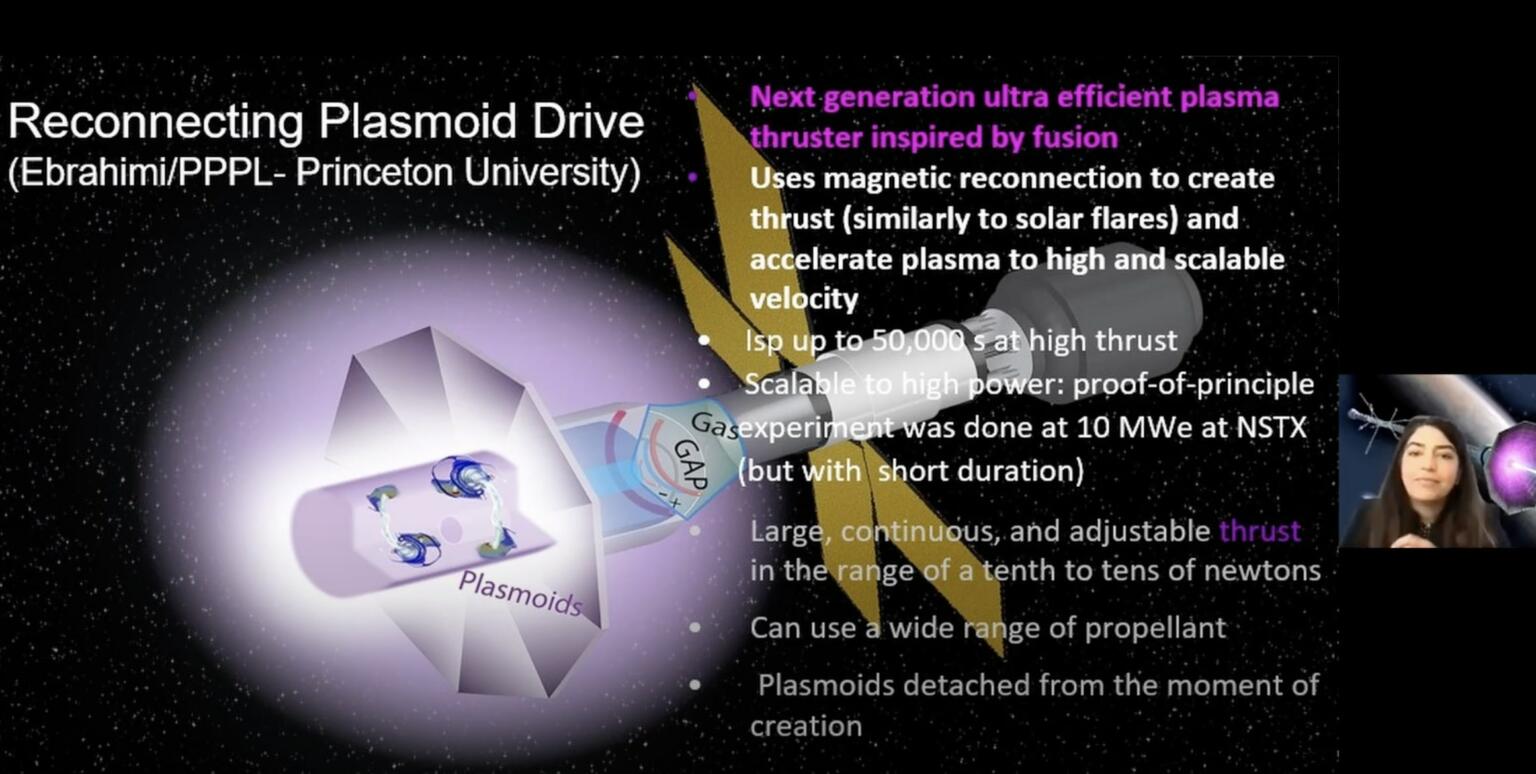 Reconnecting Plasmoid Drive
(Ebrahimi/PPPL- Princeton University)

• Next generation ultra efficient plasma thruster inspired by fusion
• Uses magnetic reconnection to create thrust (similarly to solar flares) and accelerate plasma to high and scalable velocity
• Isp up to 50,000 s at high thrust
• Scalable to high power: proof-of-principle experiment was done at 10 MWe at NSTX (but with short duration)
• Large, continuous, and adjustable thrust in the range of a tenth to tens of newtons
• Can use a wide range of propellant
• Plasmoids detached from the moment of creation

Gas
GAP
- +
Plasmoids